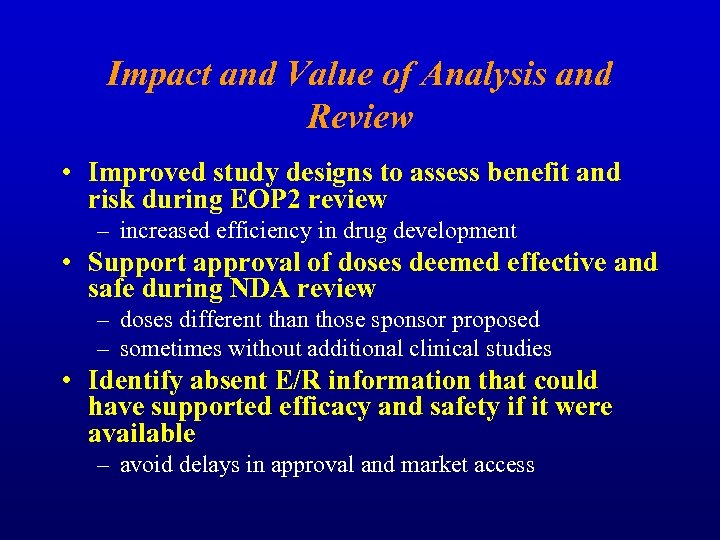 Impact and Value of Analysis and Review

• Improved study designs to assess benefit and risk during EOP2 review
  – increased efficiency in drug development
• Support approval of doses deemed effective and safe during NDA review
  – doses different than those sponsor proposed
  – sometimes without additional clinical studies
• Identify absent E/R information that could have supported efficacy and safety if it were available
  – avoid delays in approval and market access